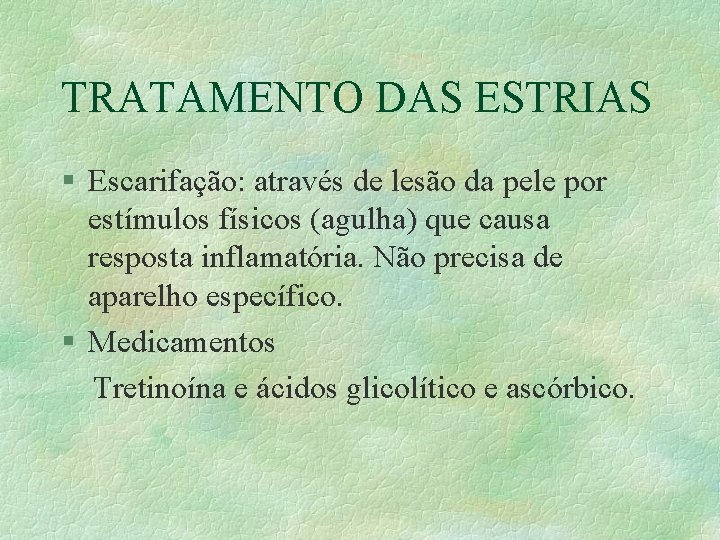 TRATAMENTO DAS ESTRIAS

§ Escarifação: através de lesão da pele por estímulos físicos (agulha) que causa resposta inflamatória. Não precisa de aparelho específico.

§ Medicamentos

Tretinoína e ácidos glicolítico e ascórbico.